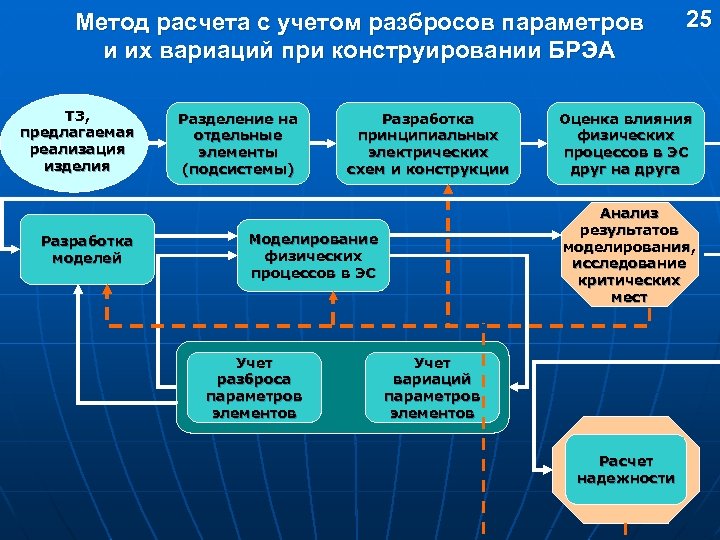 Метод расчета с учетом разбросов параметров и их вариаций при конструировании БРЭА

25

ТЗ, предлагаемая реализация изделия

Разделение на отдельные элементы (подсистемы)

Разработка принципиальных электрических схем и конструкции

Оценка влияния физических процессов в ЭС друг на друга

Разработка моделей

Моделирование физических процессов в ЭС

Анализ результатов моделирования, исследование критических мест

Учет разброса параметров элементов

Учет вариаций параметров элементов

Расчет надежности